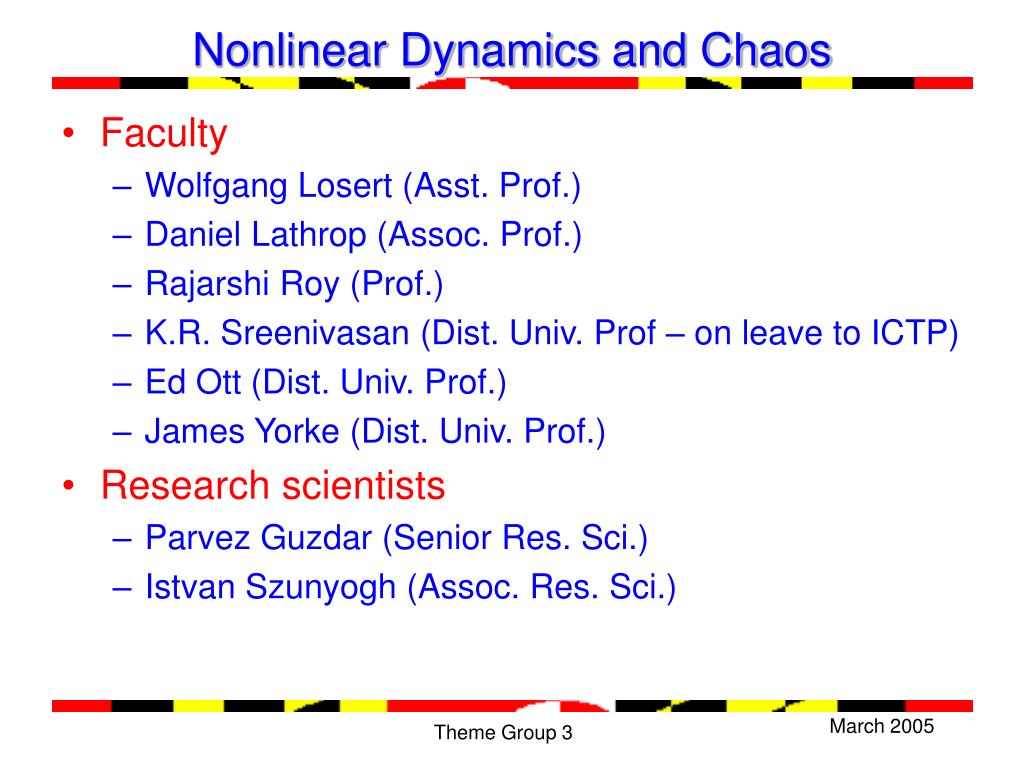 Nonlinear Dynamics and Chaos

• Faculty
– Wolfgang Losert (Asst. Prof.)
– Daniel Lathrop (Assoc. Prof.)
– Rajarshi Roy (Prof.)
– K.R. Sreenivasan (Dist. Univ. Prof – on leave to ICTP)
– Ed Ott (Dist. Univ. Prof.)
– James Yorke (Dist. Univ. Prof.)
• Research scientists
– Parvez Guzdar (Senior Res. Sci.)
– Istvan Szunyogh (Assoc. Res. Sci.)

Theme Group 3

March 2005